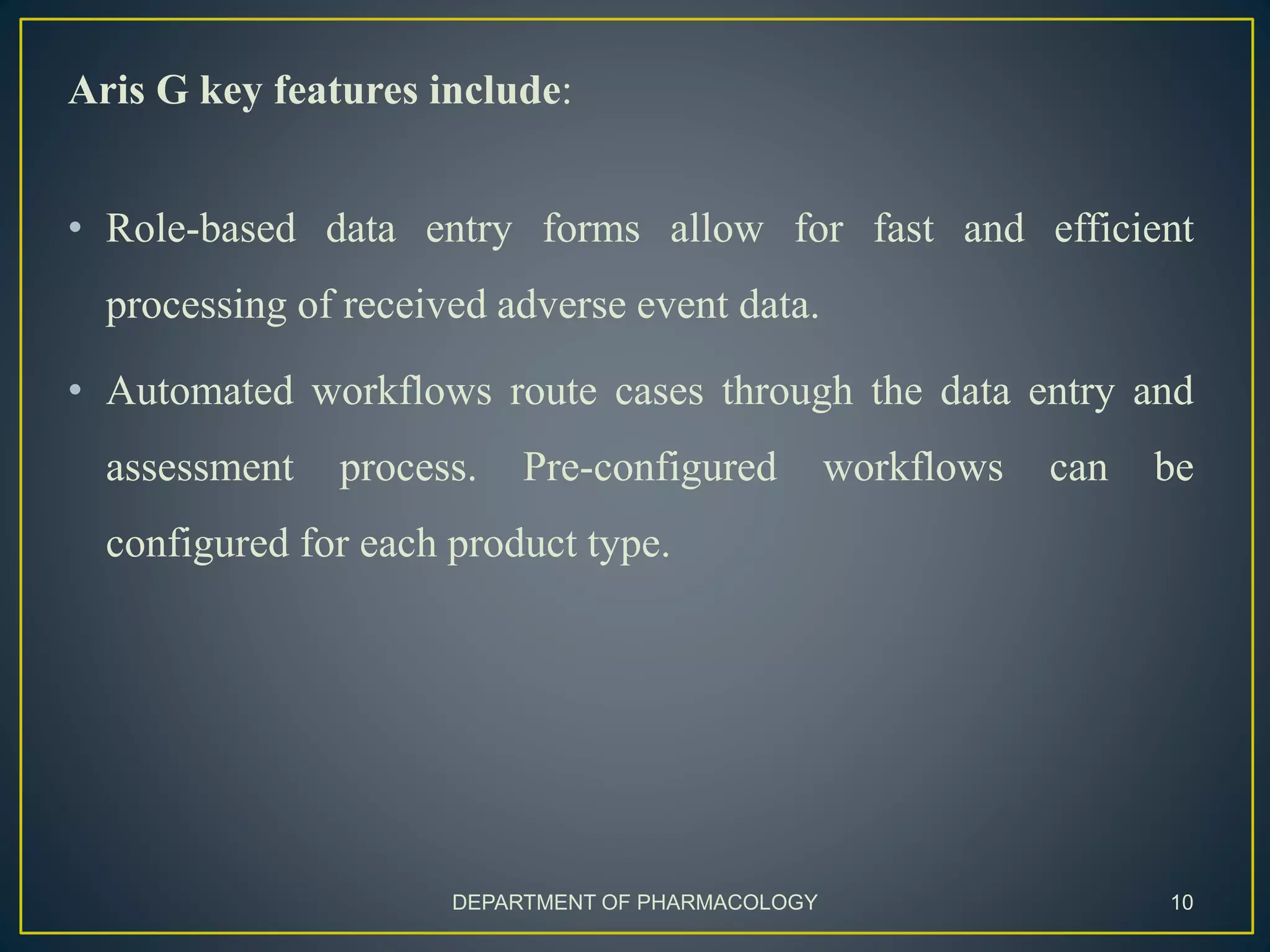 Aris G key features include:

• Role-based data entry forms allow for fast and efficient processing of received adverse event data.

• Automated workflows route cases through the data entry and assessment process. Pre-configured workflows can be configured for each product type.

DEPARTMENT OF PHARMACOLOGY

10